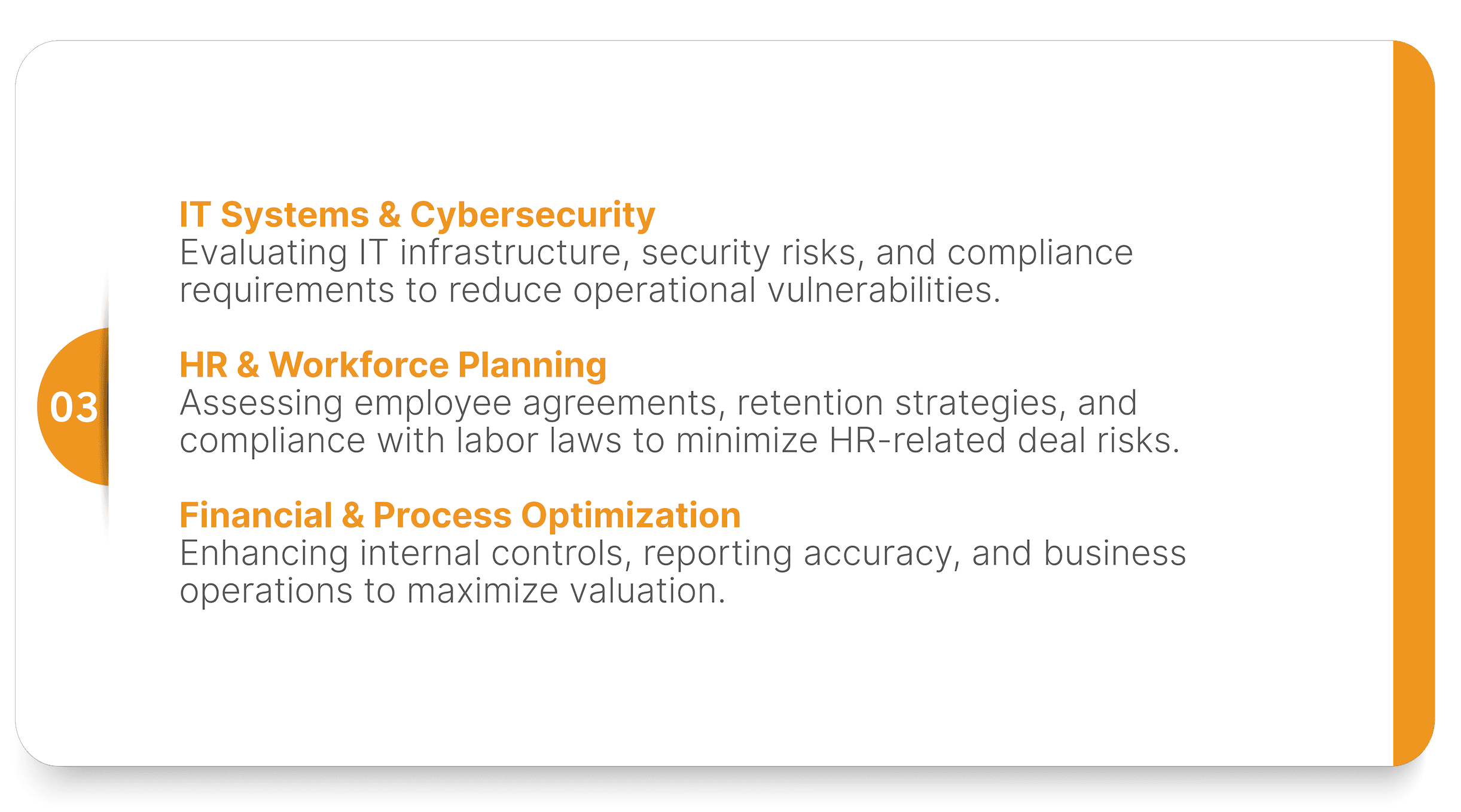 03

IT Systems & Cybersecurity
Evaluating IT infrastructure, security risks, and compliance requirements to reduce operational vulnerabilities.

HR & Workforce Planning
Assessing employee agreements, retention strategies, and compliance with labor laws to minimize HR-related deal risks.

Financial & Process Optimization
Enhancing internal controls, reporting accuracy, and business operations to maximize valuation.